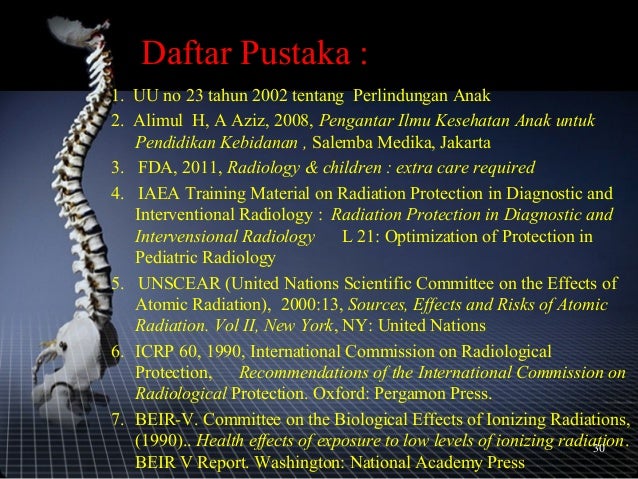 Daftar Pustaka :

1. UU no 23 tahun 2002 tentang Perlindungan Anak
2. Alimul H, A Aziz, 2008, Pengantar Ilmu Kesehatan Anak untuk Pendidikan Kebidanan , Salemba Medika, Jakarta
3. FDA, 2011, Radiology & children : extra care required
4. IAEA Training Material on Radiation Protection in Diagnostic and Interventional Radiology : Radiation Protection in Diagnostic and Intervensional Radiology L 21: Optimization of Protection in Pediatric Radiology
5. UNSCEAR (United Nations Scientific Committee on the Effects of Atomic Radiation), 2000:13, Sources, Effects and Risks of Atomic Radiation. Vol II, New York, NY: United Nations
6. ICRP 60, 1990, International Commission on Radiological Protection, Recommendations of the International Commission on Radiological Protection. Oxford: Pergamon Press.
7. BEIR-V. Committee on the Biological Effects of Ionizing Radiations, (1990).. Health effects of exposure to low levels of ionizing radiation. BEIR V Report. Washington: National Academy Press

30